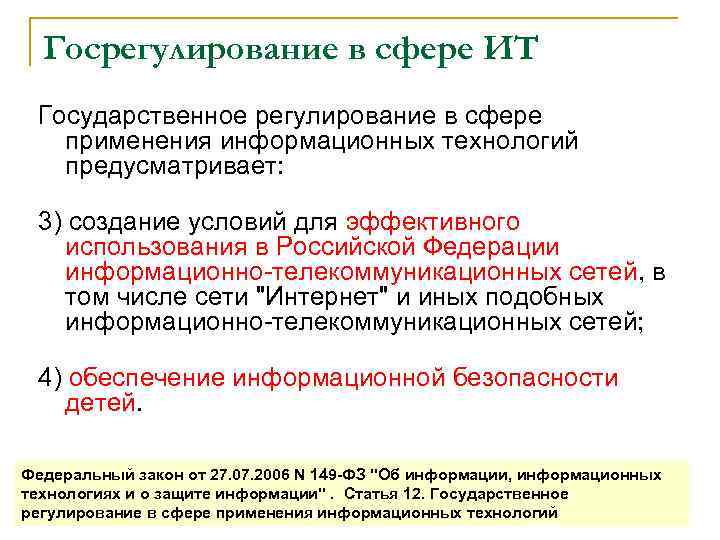 Госрегулирование в сфере ИТ

Государственное регулирование в сфере применения информационных технологий предусматривает:

3) создание условий для эффективного использования в Российской Федерации информационно-телекоммуникационных сетей, в том числе сети "Интернет" и иных подобных информационно-телекоммуникационных сетей;

4) обеспечение информационной безопасности детей.

Федеральный закон от 27.07.2006 N 149-ФЗ "Об информации, информационных технологиях и о защите информации" . Статья 12. Государственное регулирование в сфере применения информационных технологий